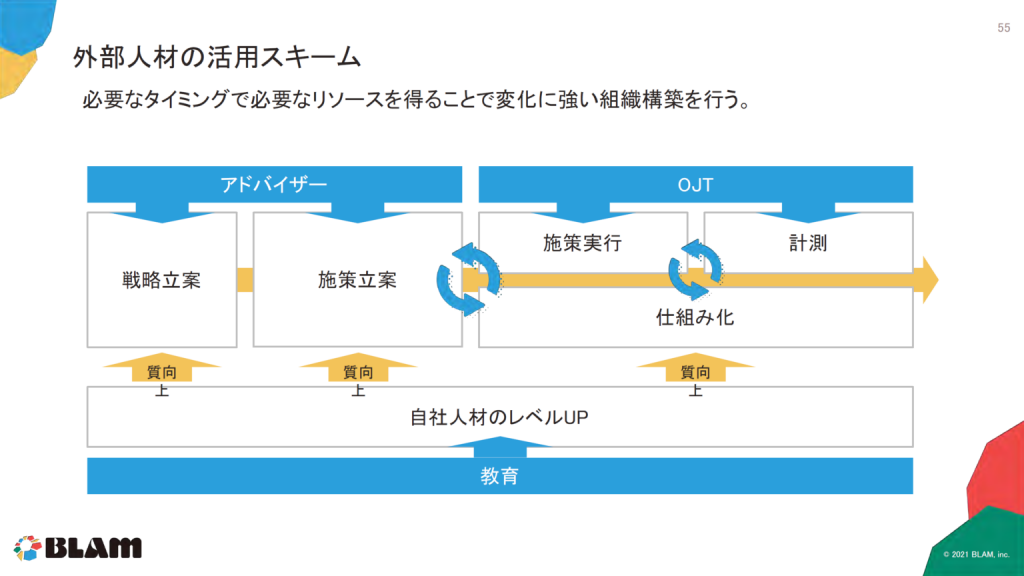 55

外部人材の活用スキーム

必要なタイミングで必要なリソースを得ることで変化に強い組織構築を行う。

アドバイザー

OJT

戦略立案

施策立案

施策実行

計測

仕組み化

質向上

質向上

質向上

自社人材のレベルUP

教育

BLAM

© 2021 BLAM, inc.